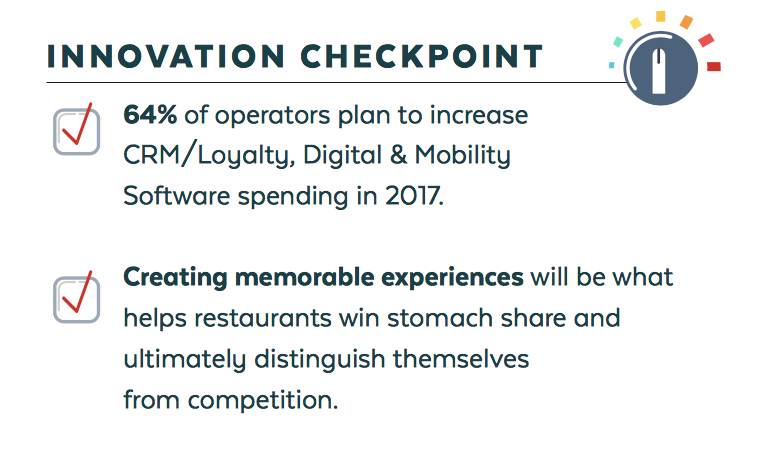 INNOVATION CHECKPOINT

64% of operators plan to increase CRM/Loyalty, Digital & Mobility Software spending in 2017.

Creating memorable experiences will be what helps restaurants win stomach share and ultimately distinguish themselves from competition.